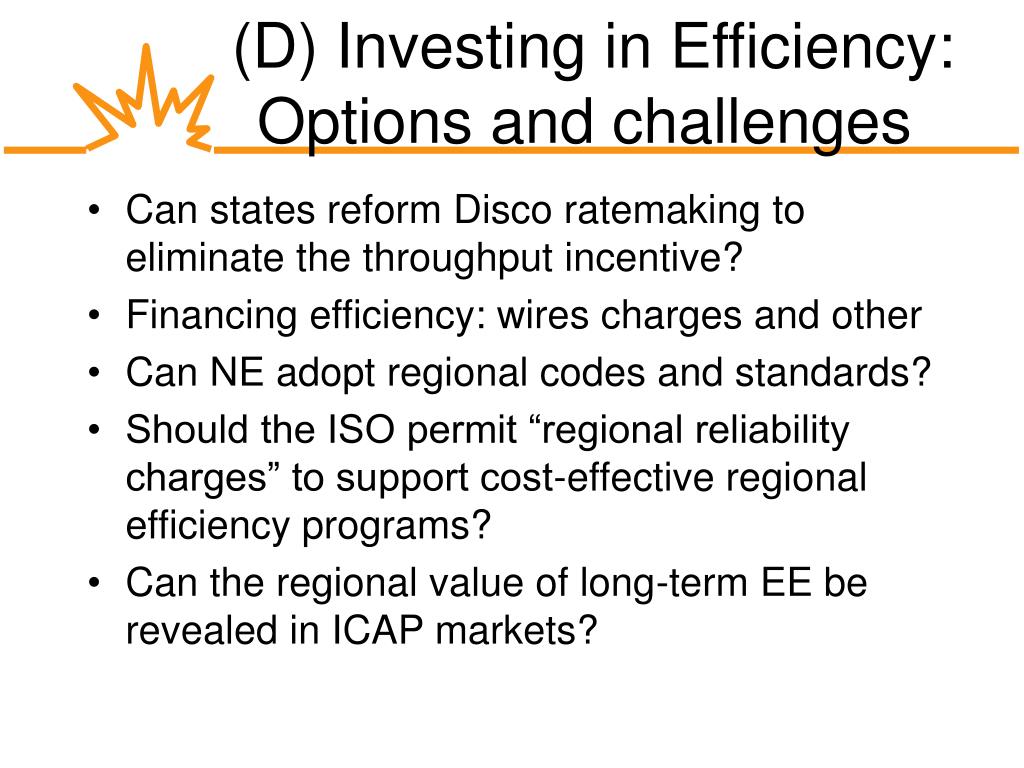 (D) Investing in Efficiency: Options and challenges

• Can states reform Disco ratemaking to eliminate the throughput incentive?
• Financing efficiency: wires charges and other
• Can NE adopt regional codes and standards?
• Should the ISO permit “regional reliability charges” to support cost-effective regional efficiency programs?
• Can the regional value of long-term EE be revealed in ICAP markets?